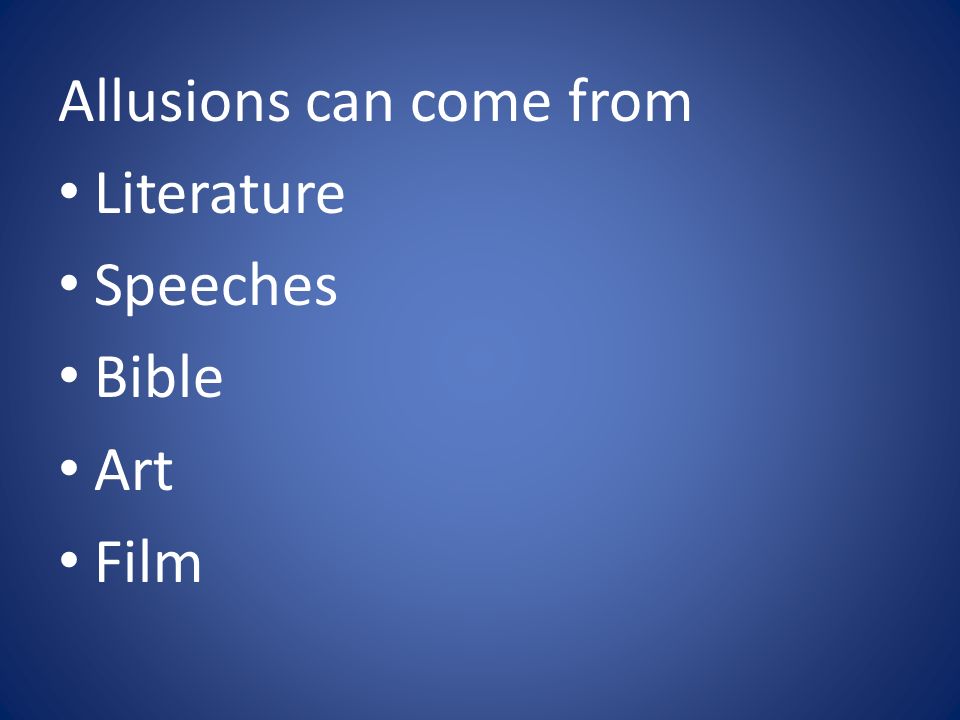 Allusions can come from
• Literature
• Speeches
• Bible
• Art
• Film